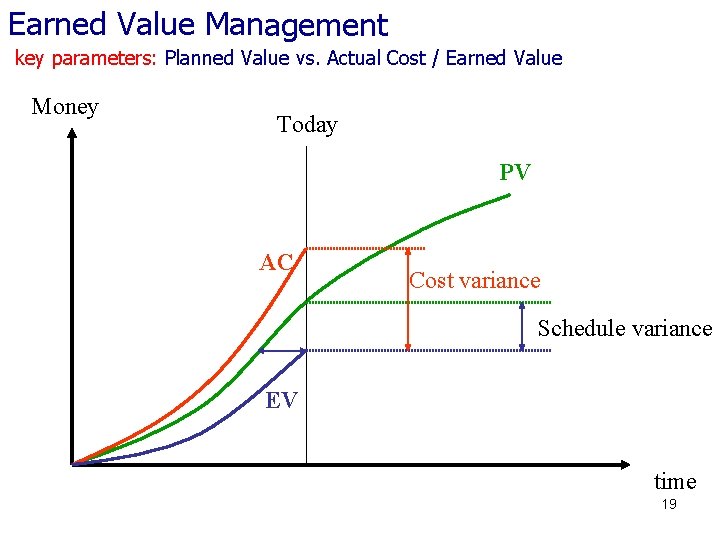 Earned Value Management
key parameters: Planned Value vs. Actual Cost / Earned Value

Money

Today

PV

AC

Cost variance

Schedule variance

EV

time

19